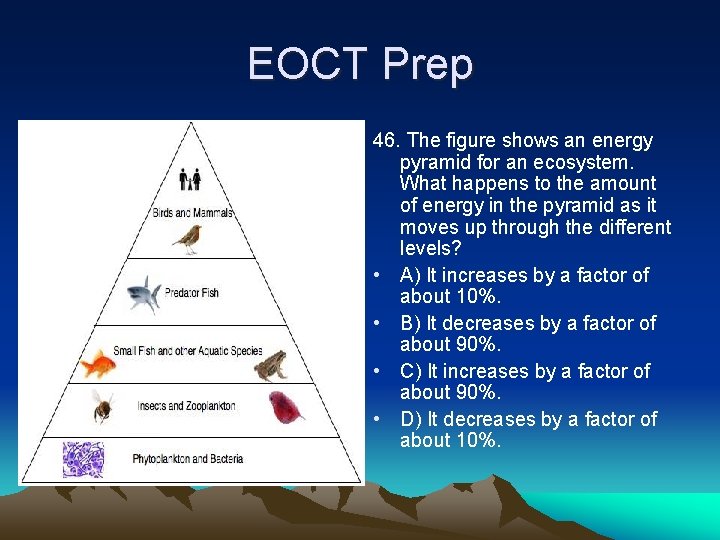 EOCT Prep

Birds and Mammals

Predator Fish

Small Fish and other Aquatic Species

Insects and Zooplankton

Phytoplankton and Bacteria

46. The figure shows an energy pyramid for an ecosystem. What happens to the amount of energy in the pyramid as it moves up through the different levels?

• A) It increases by a factor of about 10%.
• B) It decreases by a factor of about 90%.
• C) It increases by a factor of about 90%.
• D) It decreases by a factor of about 10%.